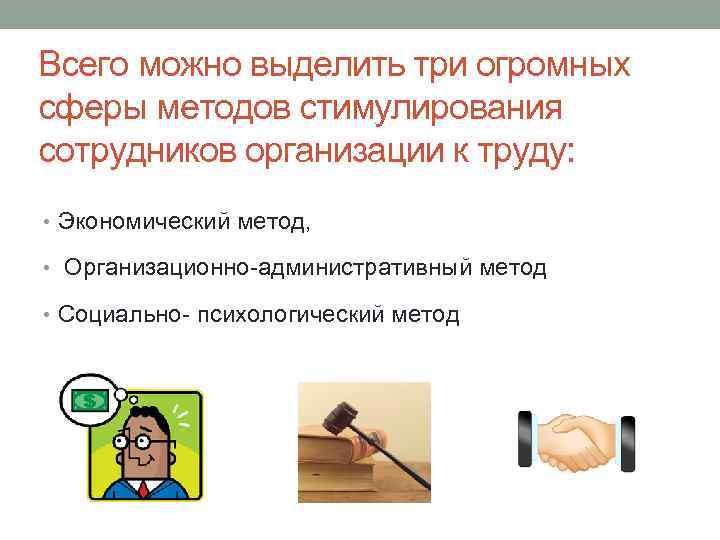 Всего можно выделить три огромных сферы методов стимулирования сотрудников организации к труду:

• Экономический метод,

• Организационно-административный метод

• Социально- психологический метод

$